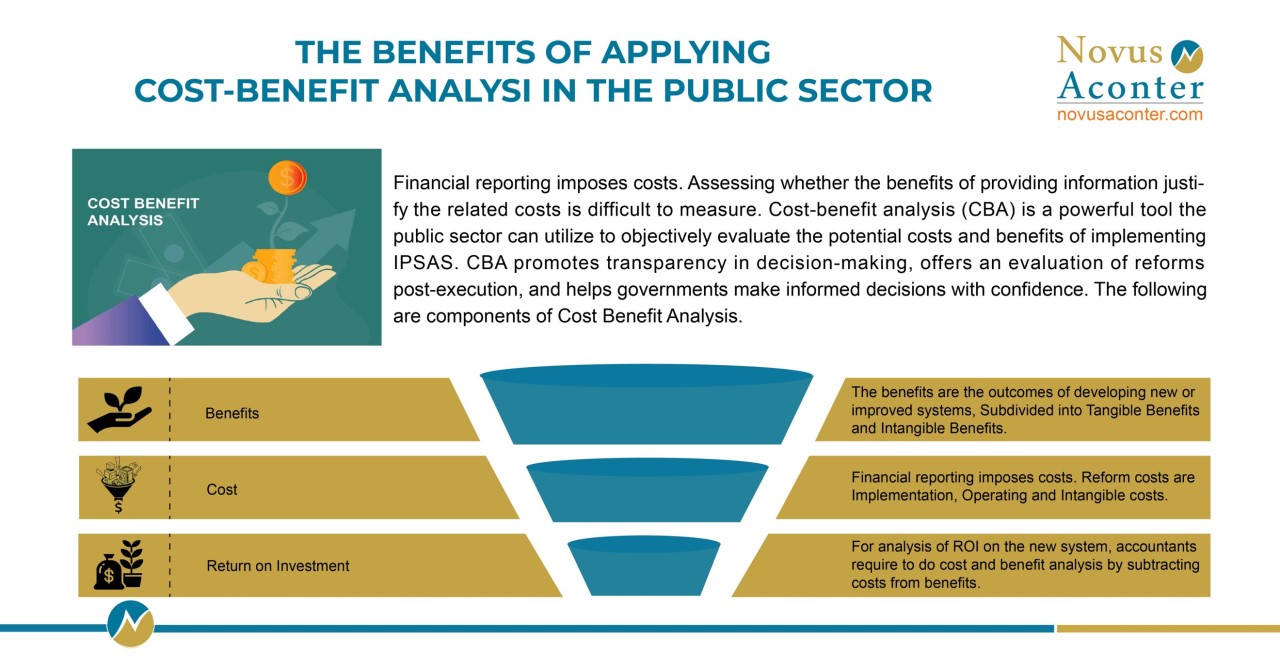 THE BENEFITS OF APPLYING
COST-BENEFIT ANALYSI IN THE PUBLIC SECTOR

Novus
Aconter
novusaconter.com

COST BENEFIT ANALYSIS

Financial reporting imposes costs. Assessing whether the benefits of providing information justify the related costs is difficult to measure. Cost-benefit analysis (CBA) is a powerful tool the public sector can utilize to objectively evaluate the potential costs and benefits of implementing IPSAS. CBA promotes transparency in decision-making, offers an evaluation of reforms post-execution, and helps governments make informed decisions with confidence. The following are components of Cost Benefit Analysis.

Benefits

The benefits are the outcomes of developing new or improved systems, Subdivided into Tangible Benefits and Intangible Benefits.

Cost

Financial reporting imposes costs. Reform costs are Implementation, Operating and Intangible costs.

Return on Investment

For analysis of ROI on the new system, accountants require to do cost and benefit analysis by subtracting costs from benefits.